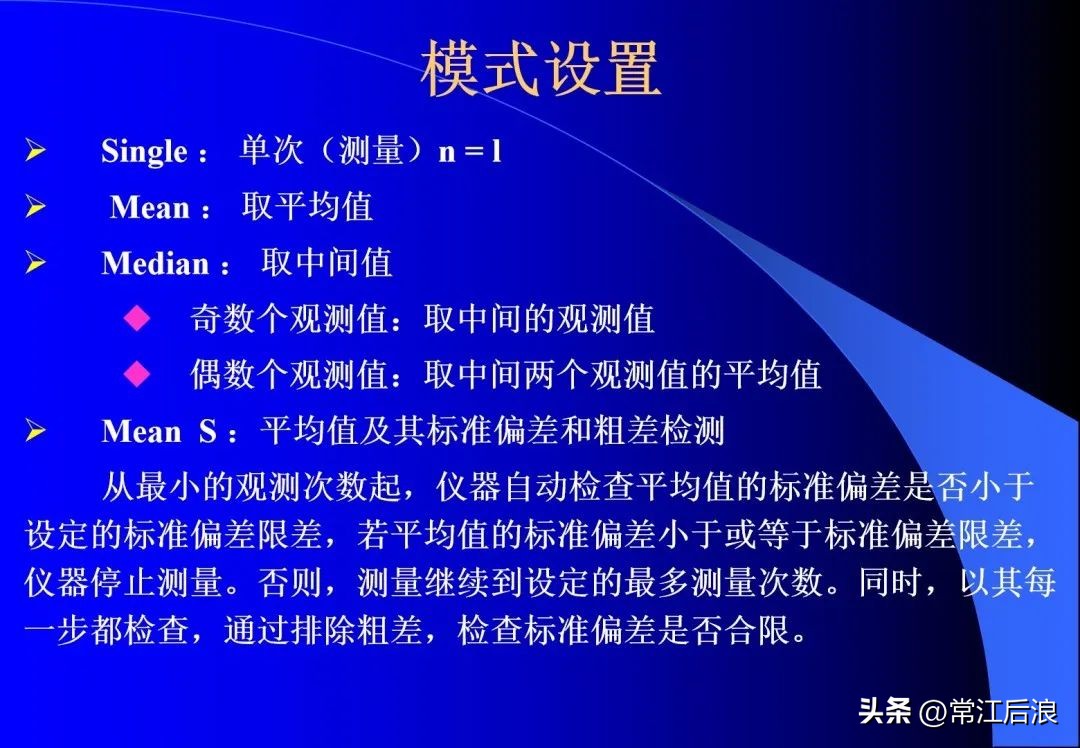 模式设置

➢ Single： 单次（测量）n = l

➢ Mean： 取平均值

➢ Median： 取中间值

◆ 奇数个观测值：取中间的观测值

◆ 偶数个观测值：取中间两个观测值的平均值

➢ Mean S：平均值及其标准偏差和粗差检测

从最小的观测次数起，仪器自动检查平均值的标准偏差是否小于设定的标准偏差限差，若平均值的标准偏差小于或等于标准偏差限差，仪器停止测量。否则，测量继续到设定的最多测量次数。同时，以其每一步都检查，通过排除粗差，检查标准偏差是否合限。

头条 @常江后浪